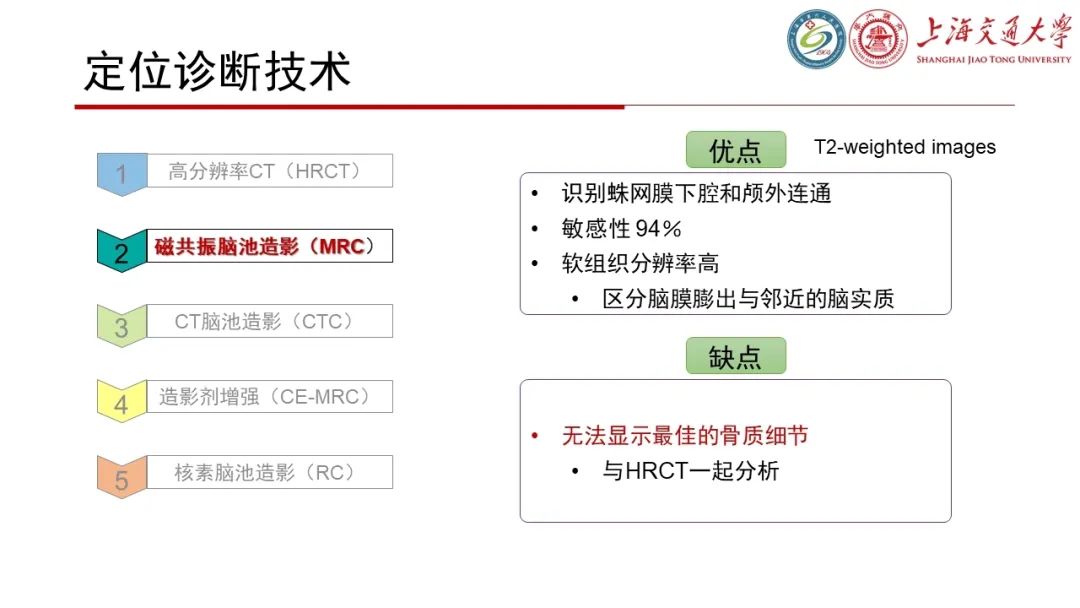 定位诊断技术

上海交通大学
SHANGHAI JIAO TONG UNIVERSITY

1 高分辨率CT（HRCT）

2 磁共振脑池造影（MRC）

3 CT脑池造影（CTC）

4 造影剂增强（CE-MRC）

5 核素脑池造影（RC）

优点

T2-weighted images

• 识别蛛网膜下腔和颅外连通
• 敏感性 94%
• 软组织分辨率高
  • 区分脑膜膨出与邻近的脑实质

缺点

• 无法显示最佳的骨质细节
  • 与HRCT一起分析